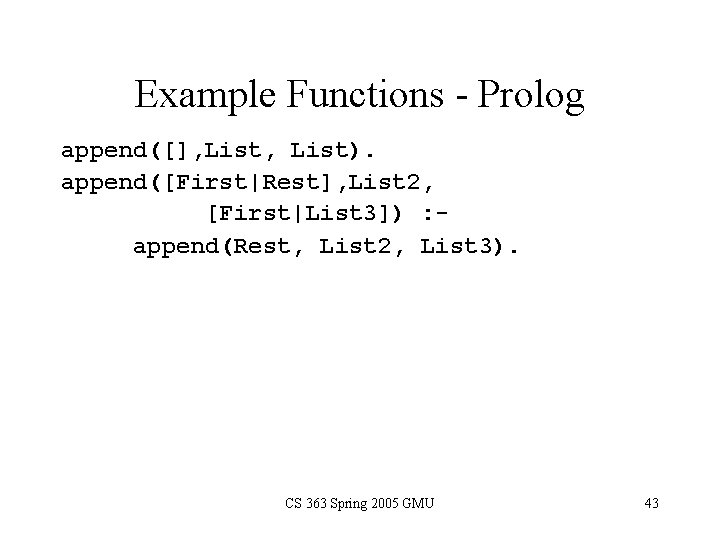 Example Functions - Prolog

append([],List, List).
append([First|Rest],List2,
          [First|List3]) :-
     append(Rest, List2, List3).

CS 363 Spring 2005 GMU

43